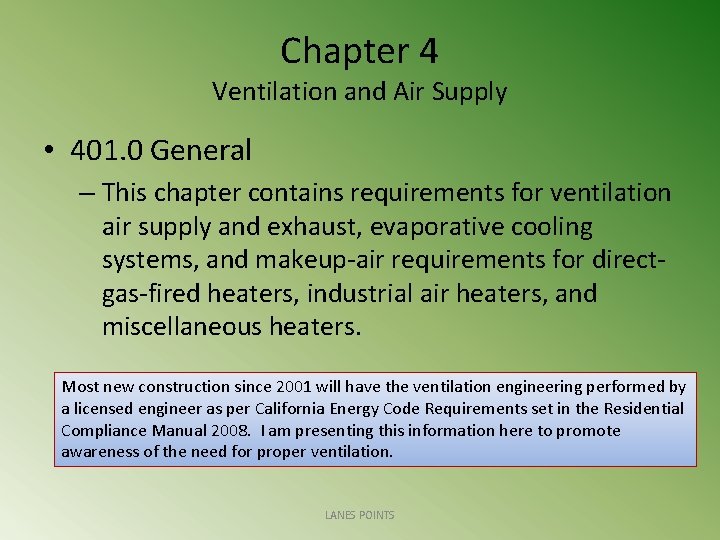 Chapter 4
Ventilation and Air Supply

• 401.0 General
– This chapter contains requirements for ventilation air supply and exhaust, evaporative cooling systems, and makeup-air requirements for direct-gas-fired heaters, industrial air heaters, and miscellaneous heaters.

Most new construction since 2001 will have the ventilation engineering performed by a licensed engineer as per California Energy Code Requirements set in the Residential Compliance Manual 2008. I am presenting this information here to promote awareness of the need for proper ventilation.

LANES POINTS